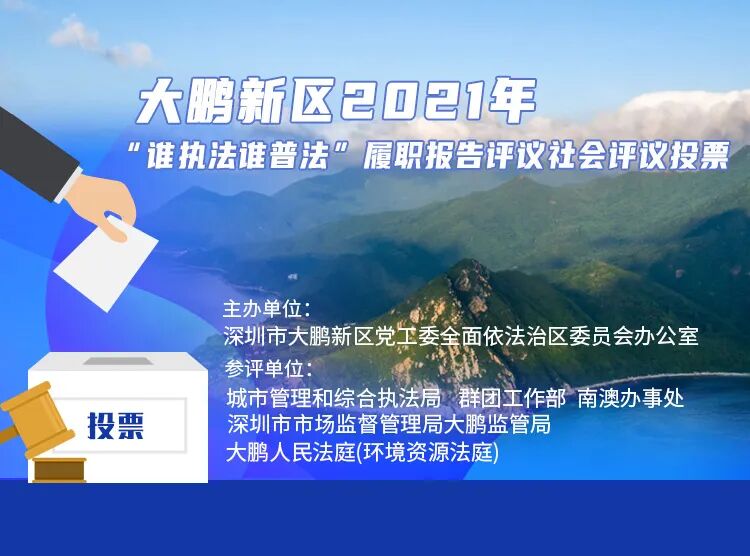 大鹏新区2021年
“谁执法谁普法”履职报告评议社会评议投票

主办单位：
深圳市大鹏新区党工委全面依法治区委员会办公室
参评单位：
城市管理和综合执法局 群团工作部 南澳办事处
深圳市市场监督管理局大鹏监管局
大鹏人民法庭(环境资源法庭)

投票